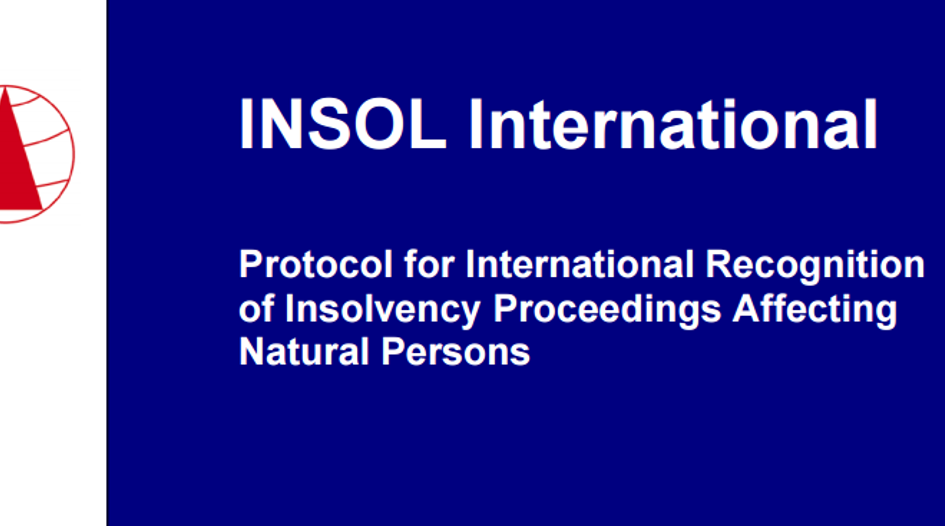 INSOL International

Protocol for International Recognition of Insolvency Proceedings Affecting Natural Persons